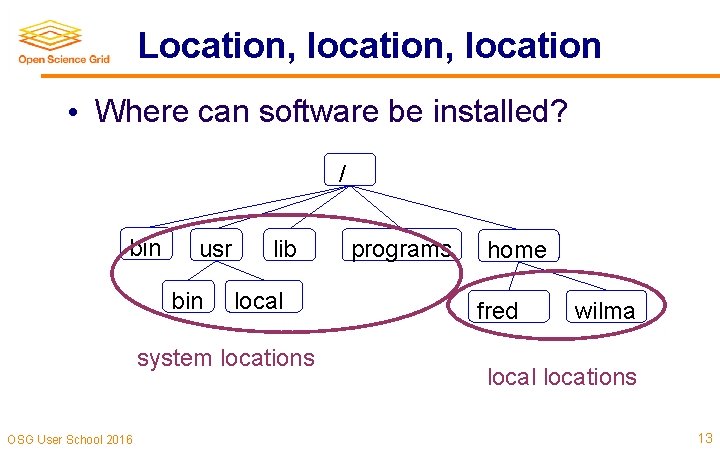 Open Science Grid

Location, location, location

• Where can software be installed?

/

bin

usr

lib

programs

home

bin

local

fred

wilma

system locations

local locations

OSG User School 2016

13